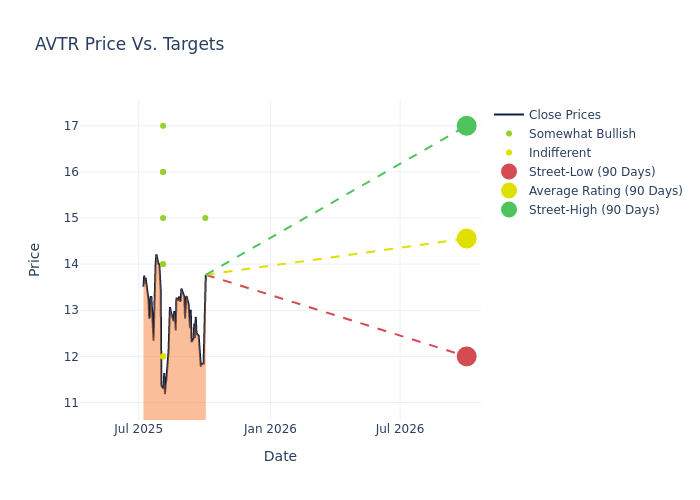 AVTR Price Vs. Targets

Price

17
16
15
14
13
12
11

Jul 2025
Jan 2026
Jul 2026

Date

Close Prices
Somewhat Bullish
Indifferent
Street-Low (90 Days)
Average Rating (90 Days)
Street-High (90 Days)